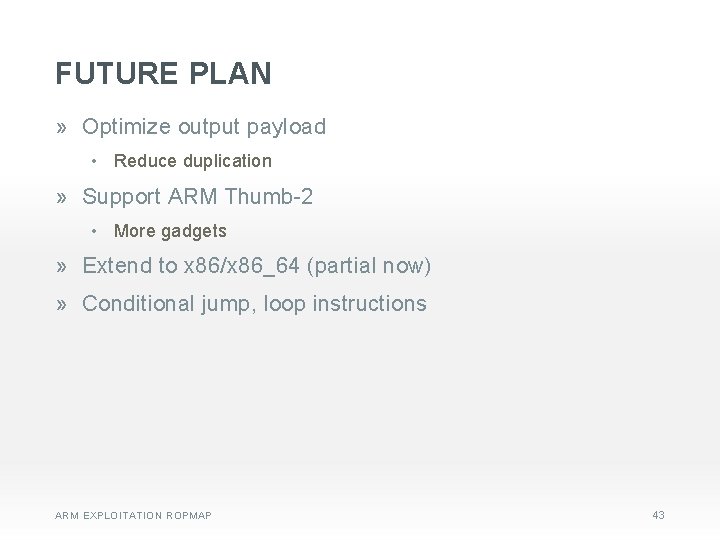 FUTURE PLAN

» Optimize output payload

• Reduce duplication

» Support ARM Thumb-2

• More gadgets

» Extend to x86/x86_64 (partial now)

» Conditional jump, loop instructions

ARM EXPLOITATION ROPMAP

43